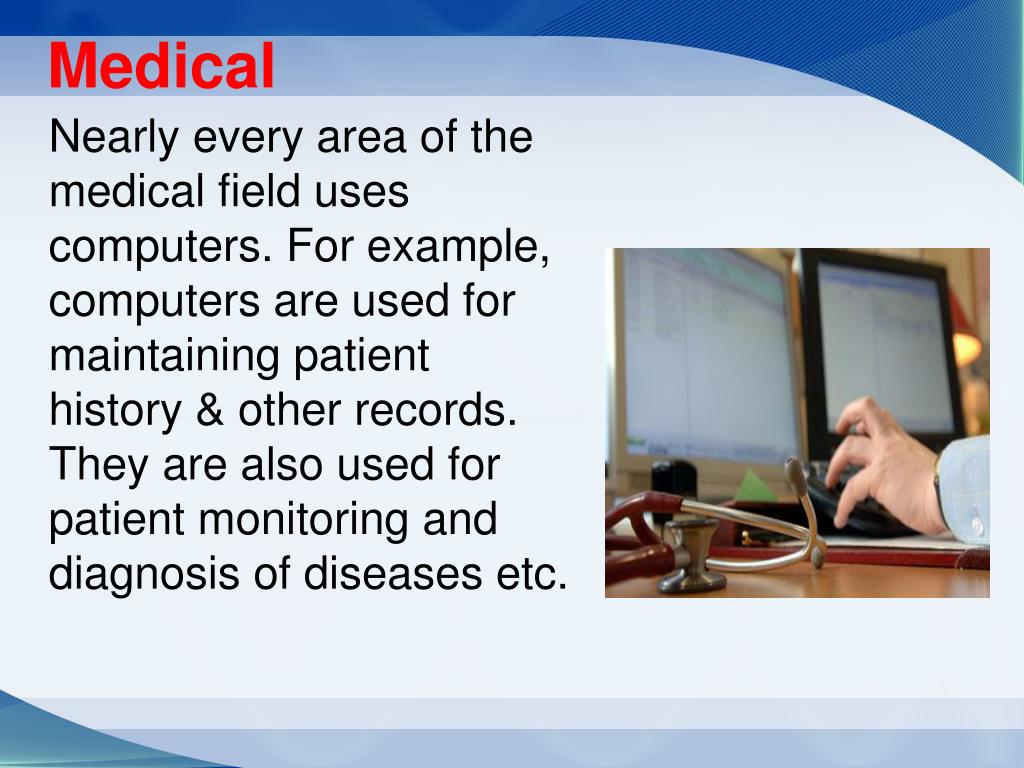 Medical

Nearly every area of the medical field uses computers. For example, computers are used for maintaining patient history & other records. They are also used for patient monitoring and diagnosis of diseases etc.